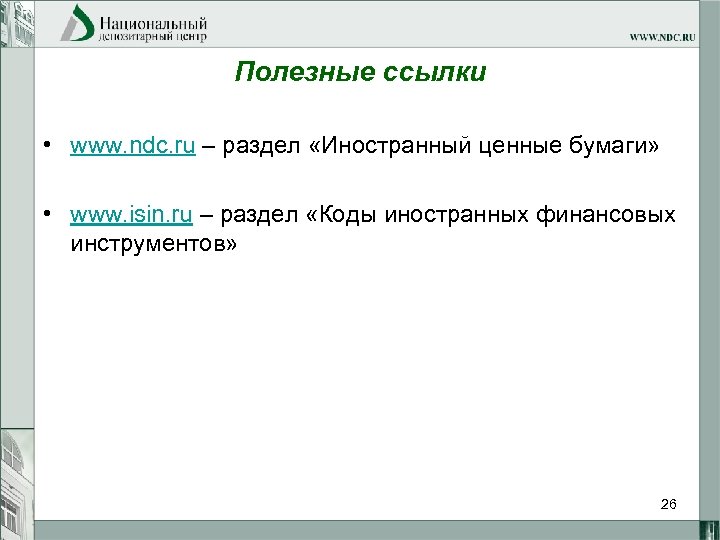 Национальный депозитарный центр

WWW.NDC.RU

Полезные ссылки

• www.ndc.ru – раздел «Иностранный ценные бумаги»

• www.isin.ru – раздел «Коды иностранных финансовых инструментов»

26